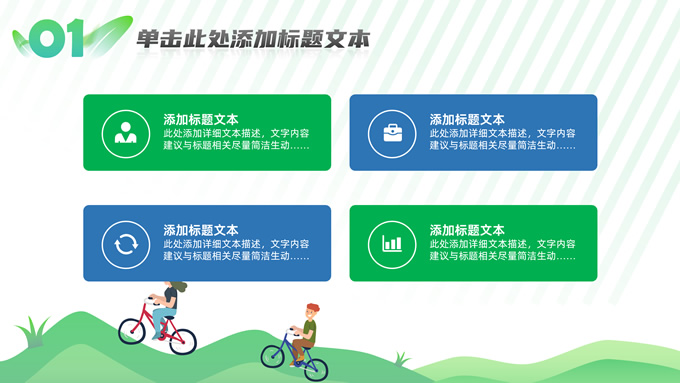 01 单击此处添加标题文本

添加标题文本
此处添加详细文本描述，文字内容建议与标题相关尽量简洁生动……

添加标题文本
此处添加详细文本描述，文字内容建议与标题相关尽量简洁生动……

添加标题文本
此处添加详细文本描述，文字内容建议与标题相关尽量简洁生动……

添加标题文本
此处添加详细文本描述，文字内容建议与标题相关尽量简洁生动……